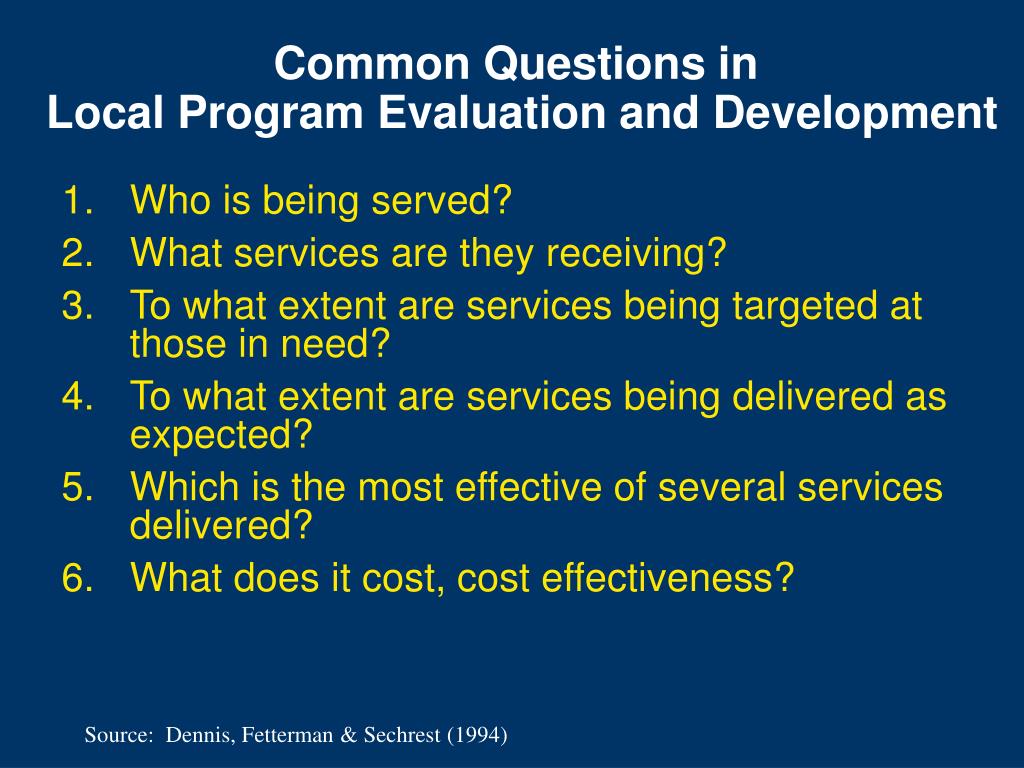 Common Questions in
Local Program Evaluation and Development

1. Who is being served?
2. What services are they receiving?
3. To what extent are services being targeted at those in need?
4. To what extent are services being delivered as expected?
5. Which is the most effective of several services delivered?
6. What does it cost, cost effectiveness?

Source: Dennis, Fetterman & Sechrest (1994)